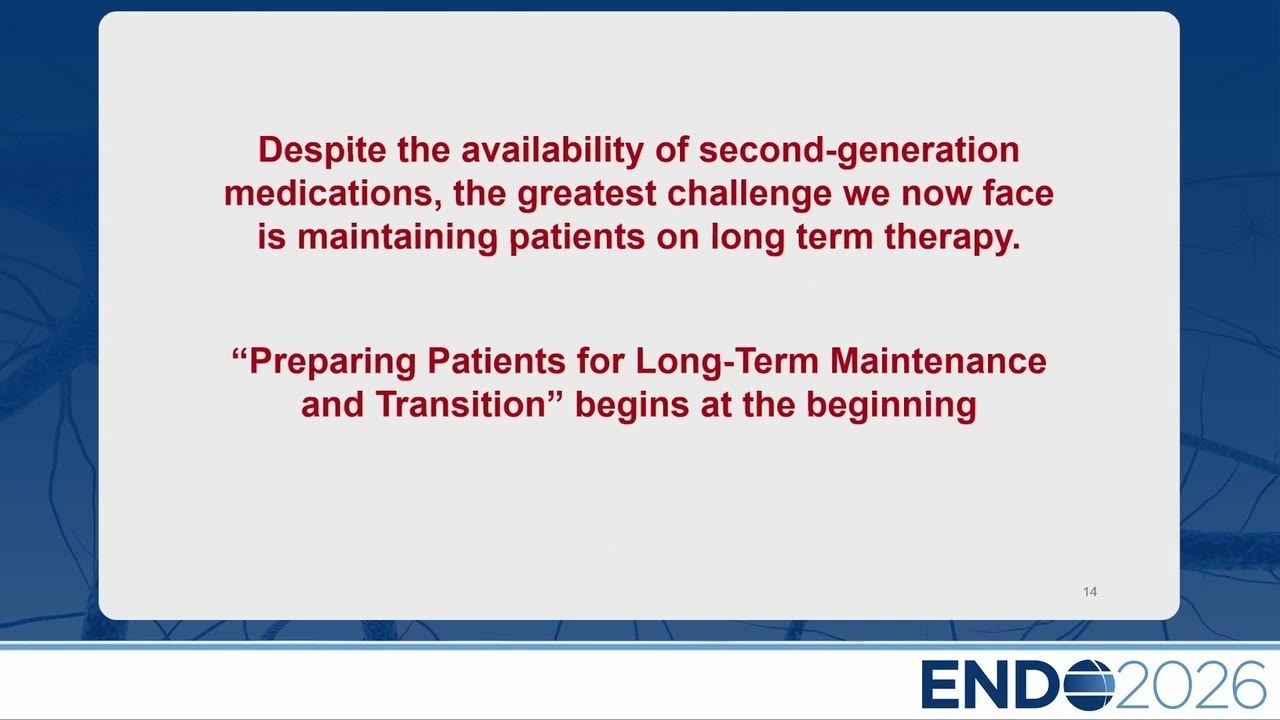 Despite the availability of second-generation medications, the greatest challenge we now face is maintaining patients on long term therapy.

“Preparing Patients for Long-Term Maintenance and Transition” begins at the beginning

14

ENDO2026